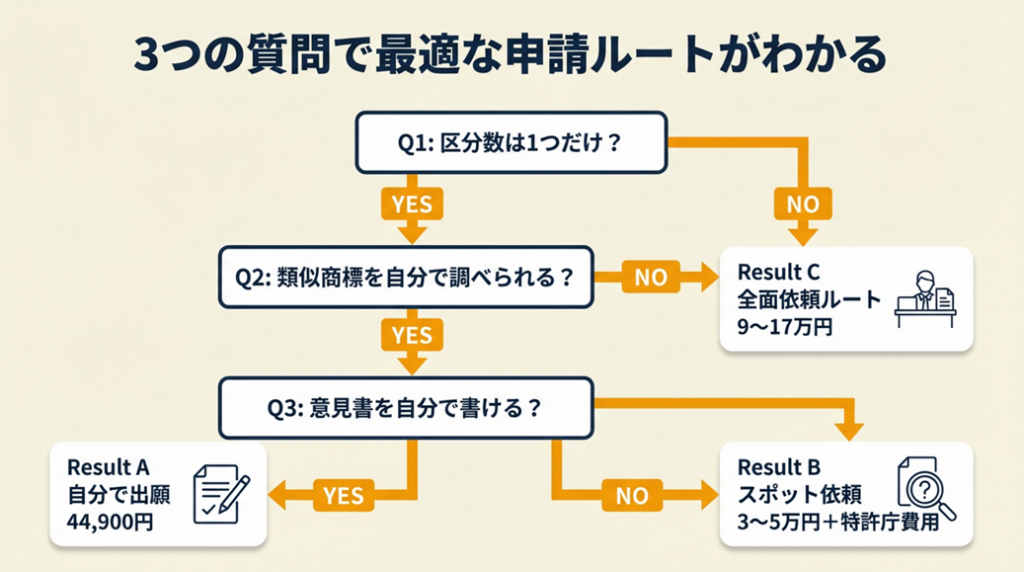 3つの質問で最適な申請ルートがわかる

Q1: 区分数は1つだけ？

YES

NO

Q2: 類似商標を自分で調べられる？

NO

Result C
全面依頼ルート
9〜17万円

YES

Q3: 意見書を自分で書ける？

Result A
自分で出願
44,900円

YES

NO

Result B
スポット依頼
3〜5万円＋特許庁費用